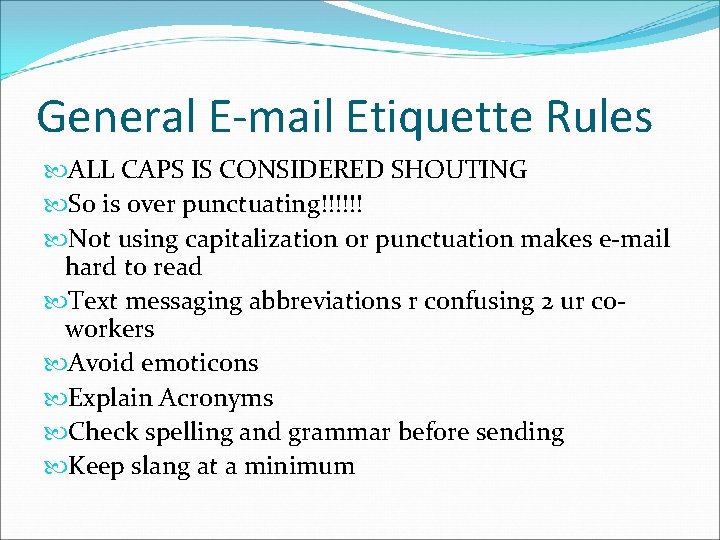 General E-mail Etiquette Rules

ALL CAPS IS CONSIDERED SHOUTING

So is over punctuating!!!!!!

Not using capitalization or punctuation makes e-mail hard to read

Text messaging abbreviations r confusing 2 ur co-workers

Avoid emoticons

Explain Acronyms

Check spelling and grammar before sending

Keep slang at a minimum